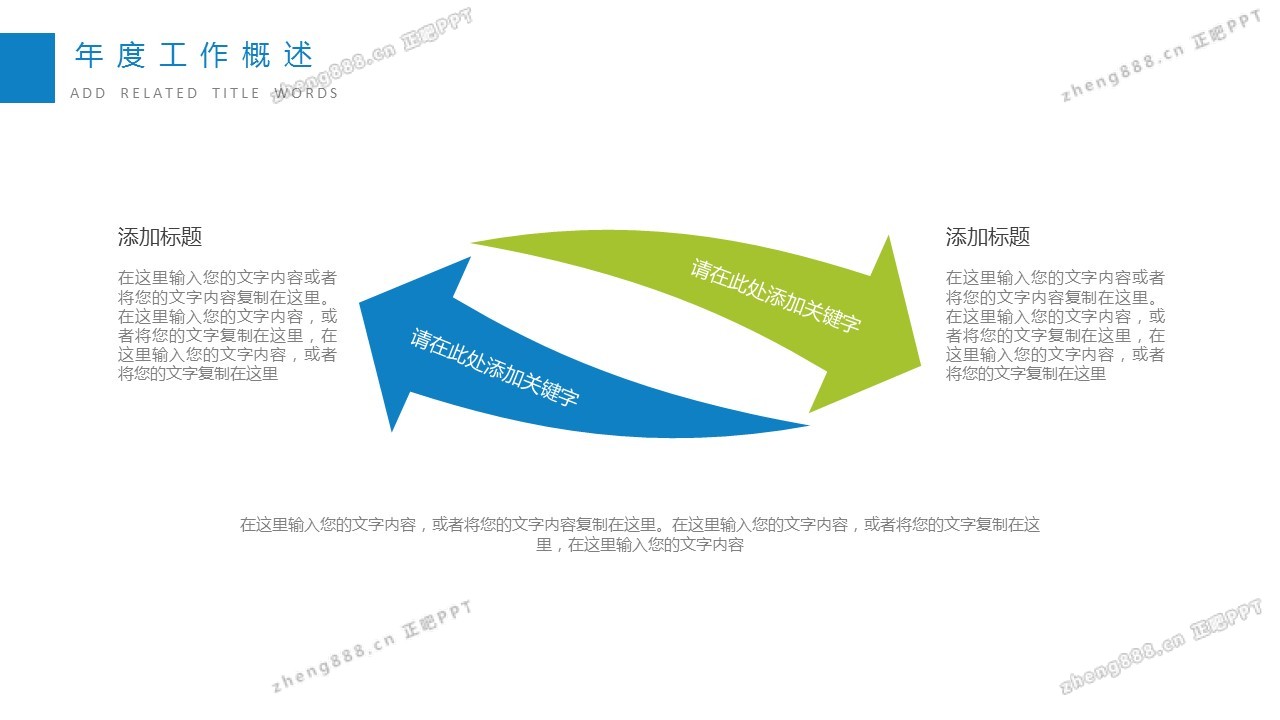 年度工作概述
ADD RELATED TITLE WORDS

zheng888.cn 正吧PPT

zheng888.cn 正吧PPT

添加标题

在这里输入您的文字内容或者将您的文字内容复制在这里。在这里输入您的文字内容，或者将您的文字复制在这里，在这里输入您的文字内容，或者将您的文字复制在这里

请在此处添加关键字

请在此处添加关键字

添加标题

在这里输入您的文字内容或者将您的文字内容复制在这里。在这里输入您的文字内容，或者将您的文字复制在这里，在这里输入您的文字内容，或者将您的文字复制在这里

在这里输入您的文字内容，或者将您的文字内容复制在这里。在这里输入您的文字内容，或者将您的文字复制在这里，在这里输入您的文字内容

zheng888.cn 正吧PPT

zheng888.cn 正吧PPT